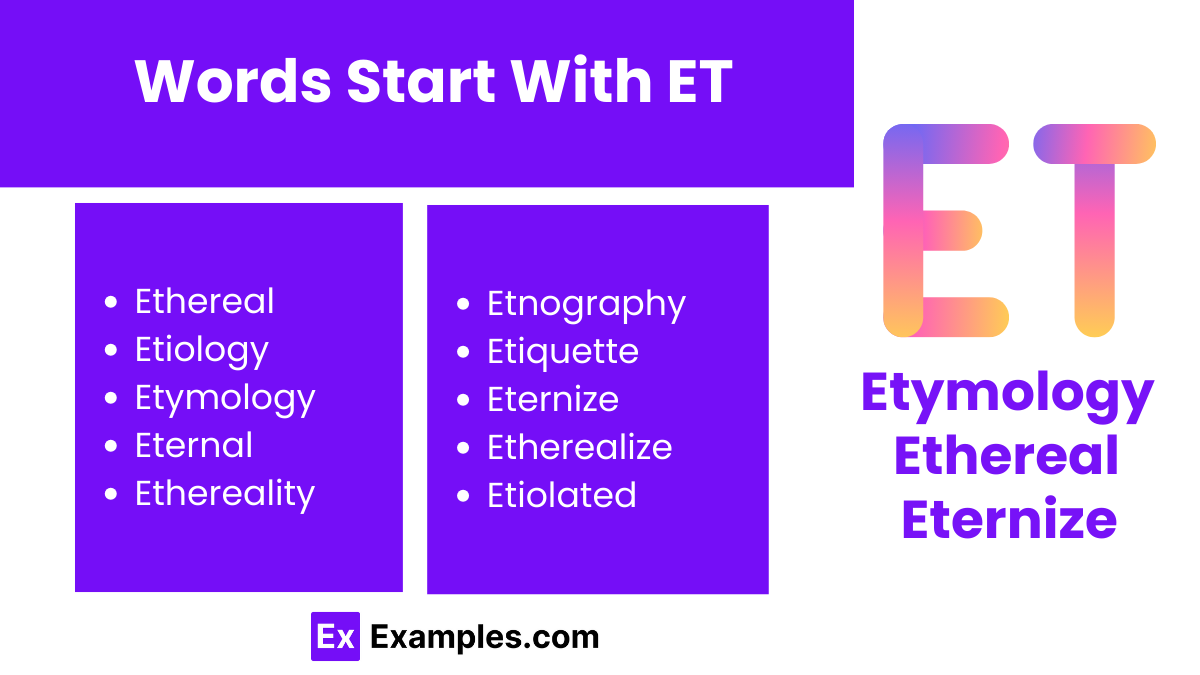 Words Start With ET

- Ethereal
- Etiology
- Etymology
- Eternal
- Ethereality

- Etnography
- Etiquette
- Eternize
- Etherealize
- Etiolated

ET

Etymology
Ethereal
Eternize

Ex Examples.com